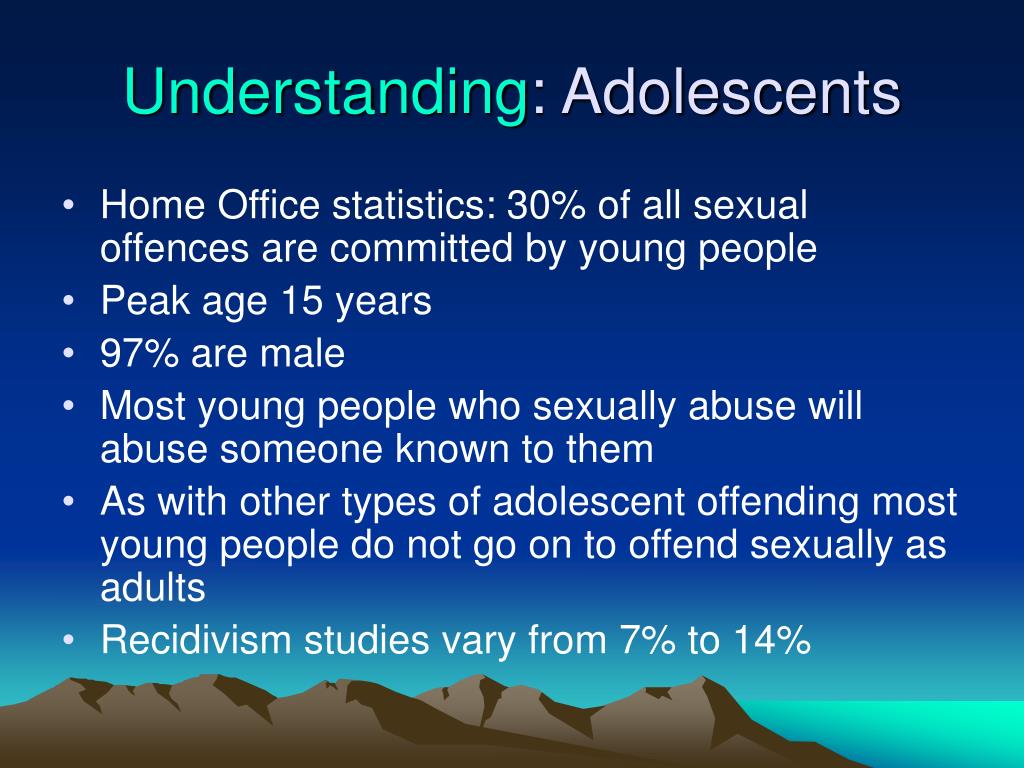 Understanding: Adolescents

• Home Office statistics: 30% of all sexual offences are committed by young people
• Peak age 15 years
• 97% are male
• Most young people who sexually abuse will abuse someone known to them
• As with other types of adolescent offending most young people do not go on to offend sexually as adults
• Recidivism studies vary from 7% to 14%